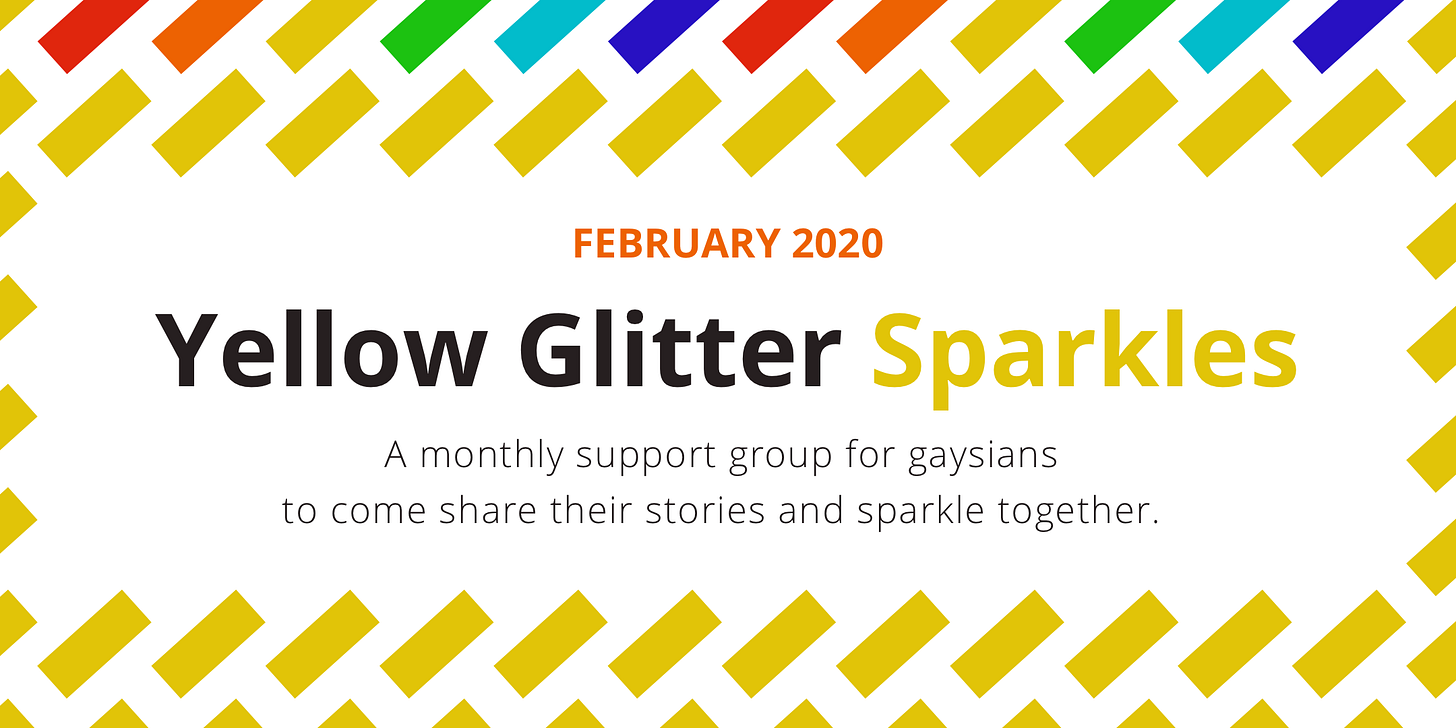 FEBRUARY 2020

Yellow Glitter Sparkles

A monthly support group for gaysians to come share their stories and sparkle together.